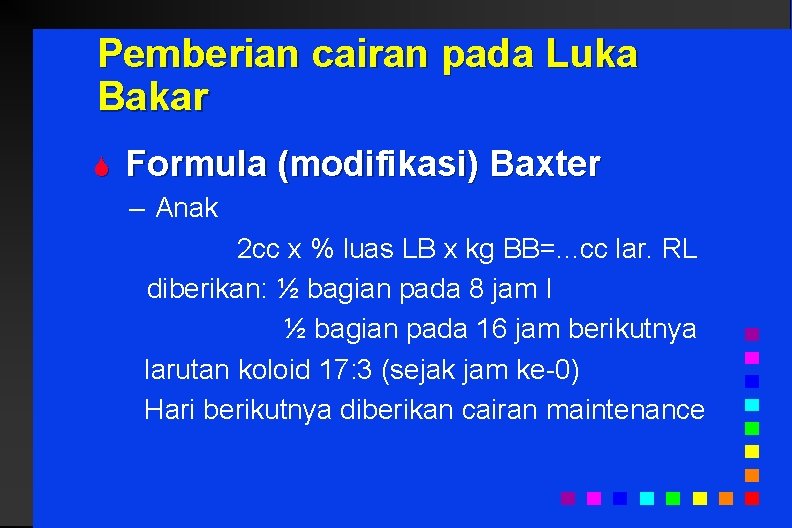 Pemberian cairan pada Luka Bakar

Formula (modifikasi) Baxter

– Anak

2cc x % luas LB x kg BB=...cc lar. RL

diberikan: ½ bagian pada 8 jam I

½ bagian pada 16 jam berikutnya

larutan koloid 17:3 (sejak jam ke-0)

Hari berikutnya diberikan cairan maintenance